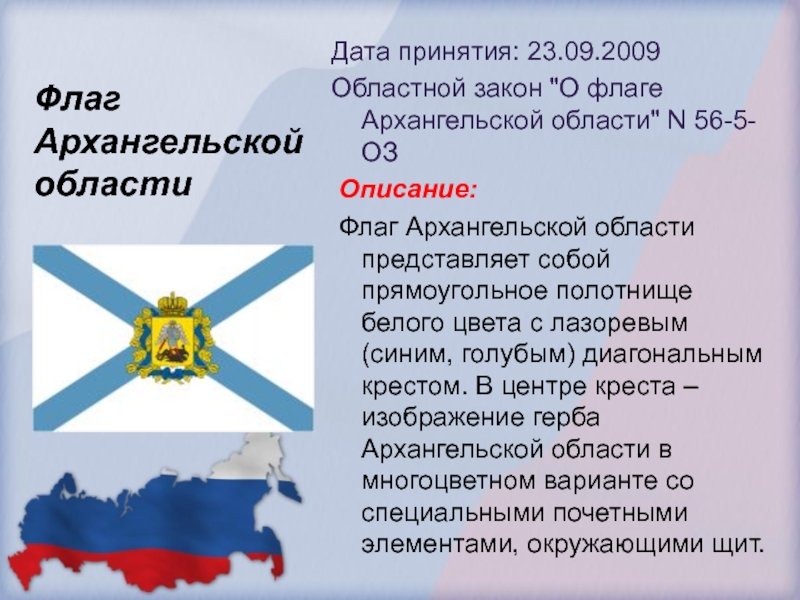 Флаг Архангельской области

Дата принятия: 23.09.2009

Областной закон "О флаге Архангельской области" N 56-5-ОЗ

Описание:

Флаг Архангельской области представляет собой прямоугольное полотнище белого цвета с лазоревым (синим, голубым) диагональным крестом. В центре креста – изображение герба Архангельской области в многоцветном варианте со специальными почетными элементами, окружающими щит.